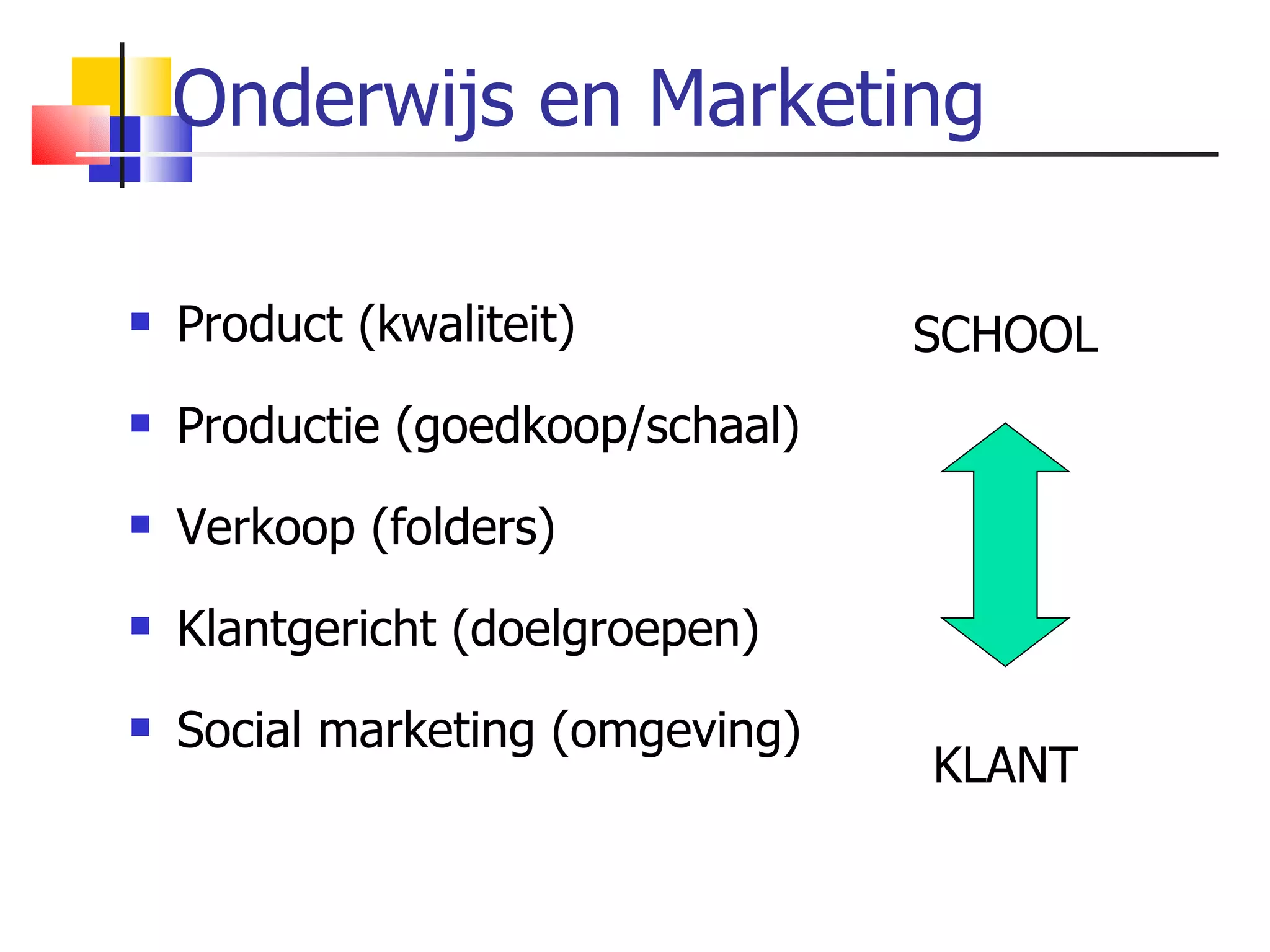 Onderwijs en Marketing

- Product (kwaliteit)
- Productie (goedkoop/schaal)
- Verkoop (folders)
- Klantgericht (doelgroepen)
- Social marketing (omgeving)

SCHOOL

KLANT